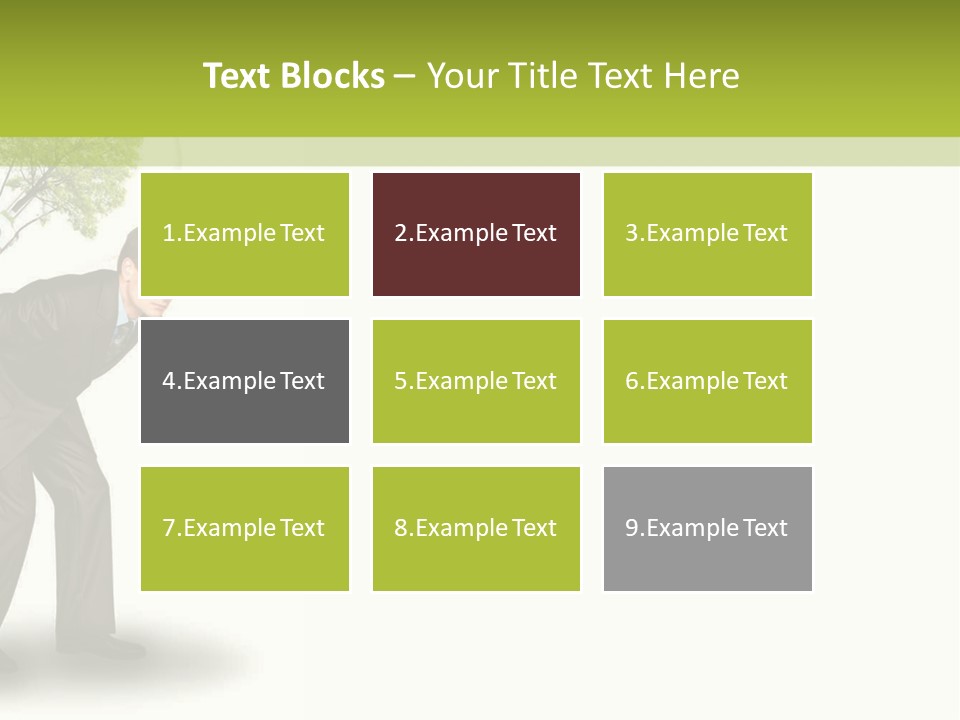 Text Blocks – Your Title Text Here

1.Example Text

2.Example Text

3.Example Text

4.Example Text

5.Example Text

6.Example Text

7.Example Text

8.Example Text

9.Example Text